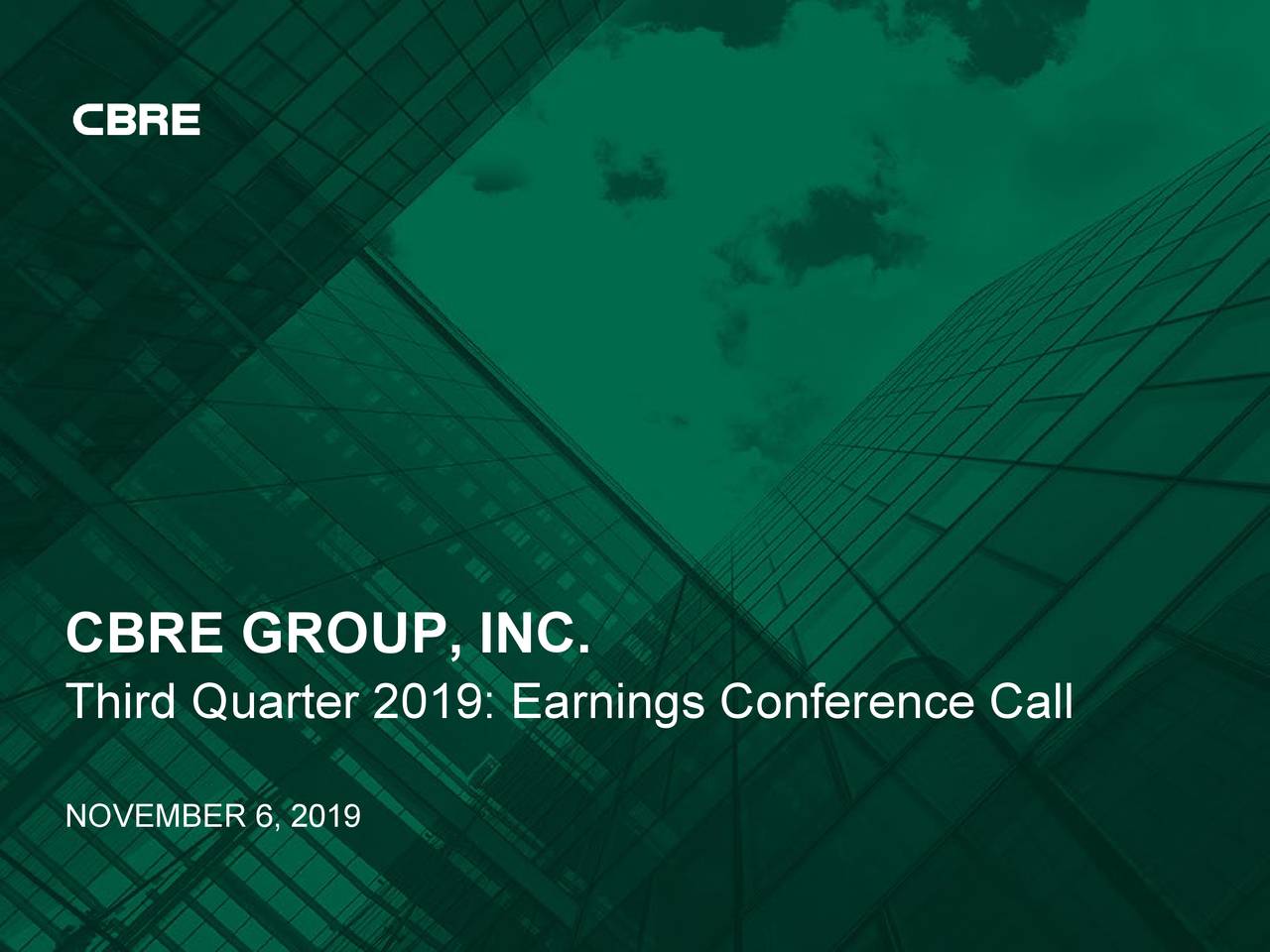 CBRE

CBRE GROUP, INC.
Third Quarter 2019: Earnings Conference Call

NOVEMBER 6, 2019